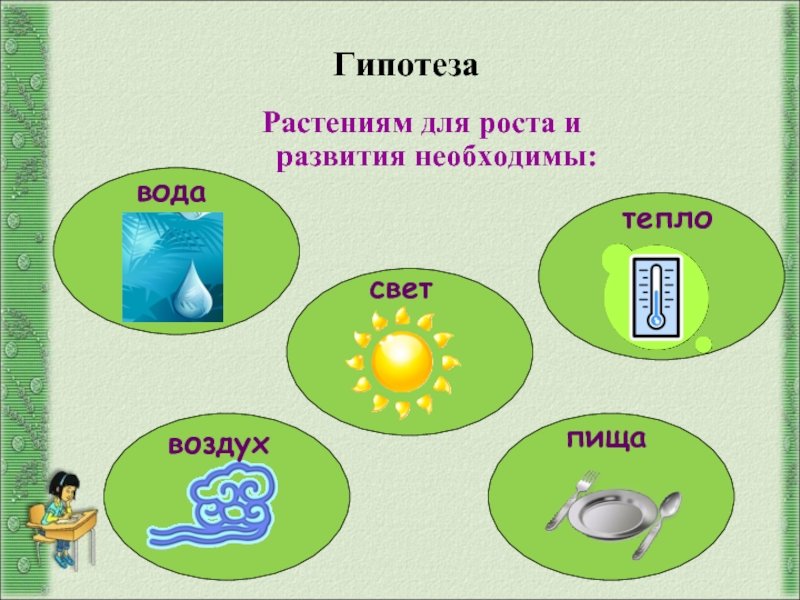 Гипотеза

Растениям для роста и развития необходимы:

вода

тепло

свет

воздух

пища